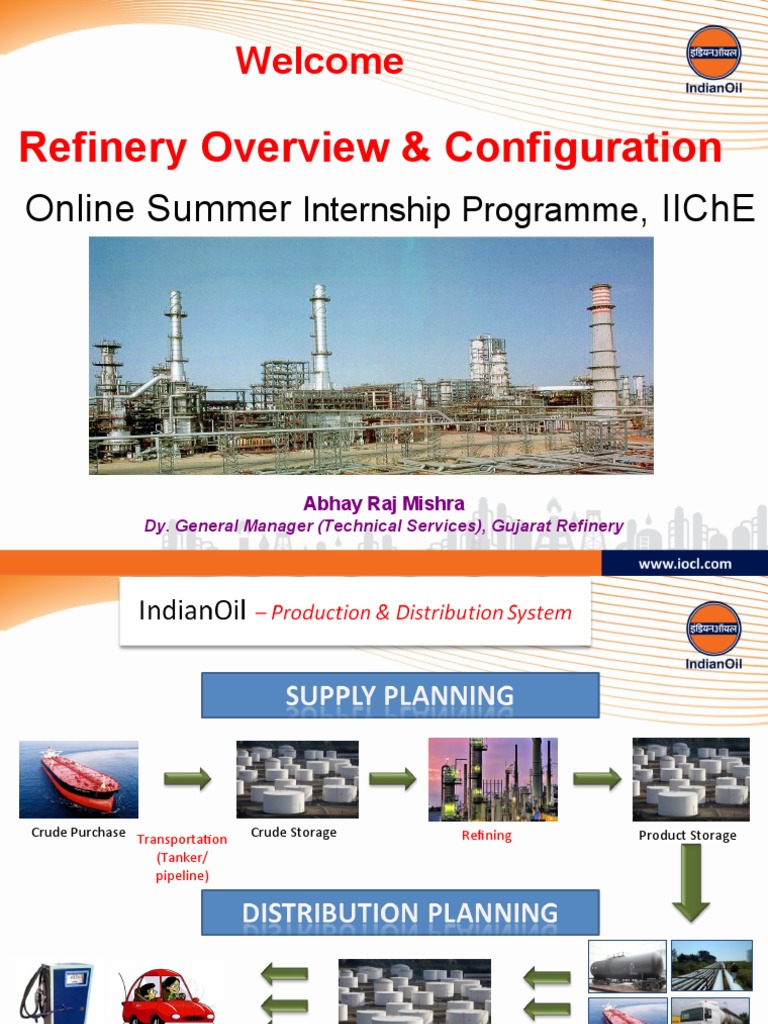 Welcome

इंडियनऑयल
IndianOil

Refinery Overview & Configuration

Online Summer Internship Programme, IIChE

Abhay Raj Mishra

Dy. General Manager (Technical Services), Gujarat Refinery

www.iocl.com

IndianOil – Production & Distribution System

इंडियनऑयल
IndianOil

SUPPLY PLANNING

Crude Purchase

Transportation (Tanker/ pipeline)

Crude Storage

Refining

Product Storage

DISTRIBUTION PLANNING